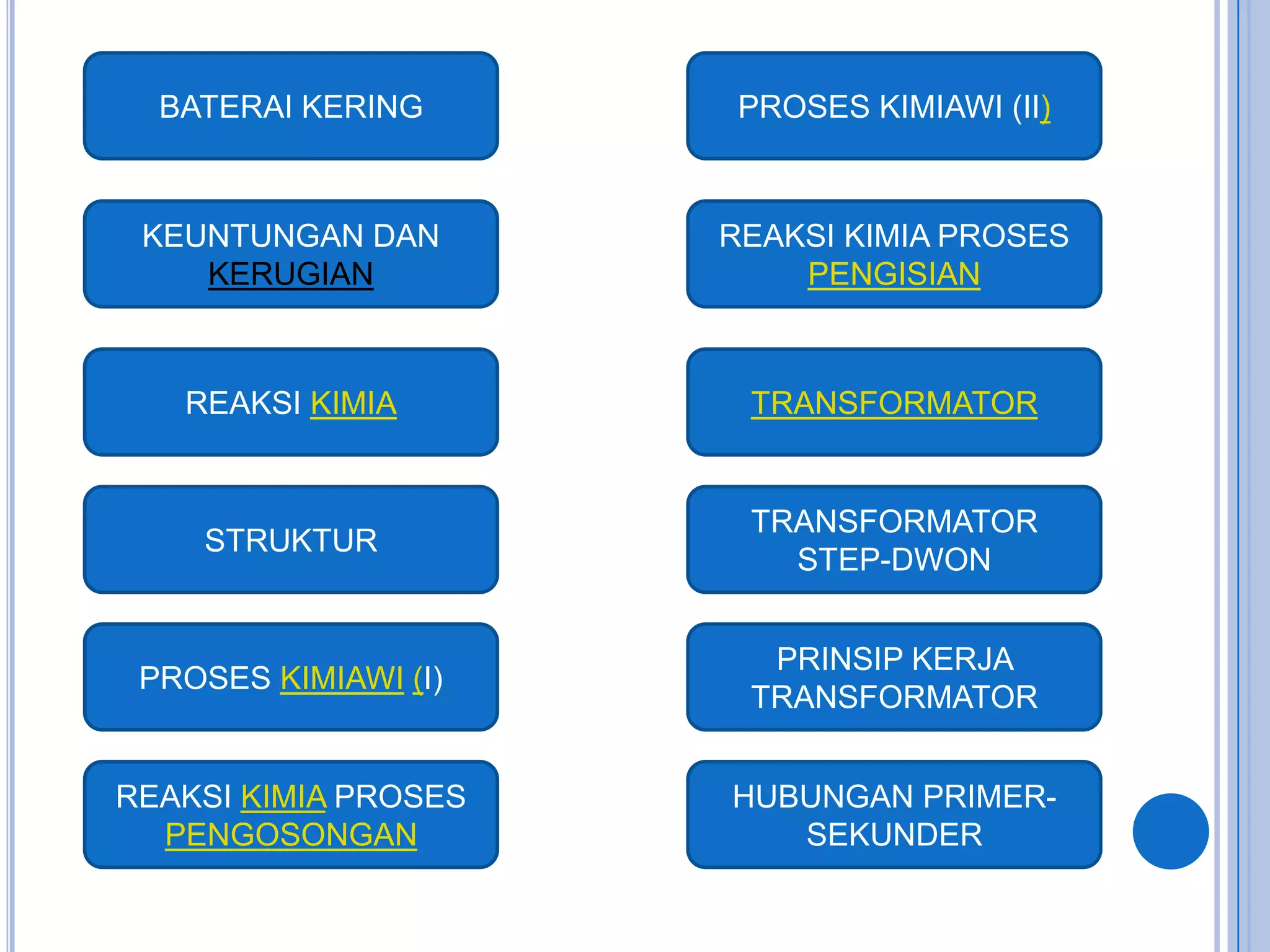 BATERAI KERING

KEUNTUNGAN DAN KERUGIAN

REAKSI KIMIA

STRUKTUR

PROSES KIMIAWI (I)

REAKSI KIMIA PROSES PENGOSONGAN

PROSES KIMIAWI (II)

REAKSI KIMIA PROSES PENGISIAN

TRANSFORMATOR

TRANSFORMATOR STEP-DWON

PRINSIP KERJA TRANSFORMATOR

HUBUNGAN PRIMER-SEKUNDER